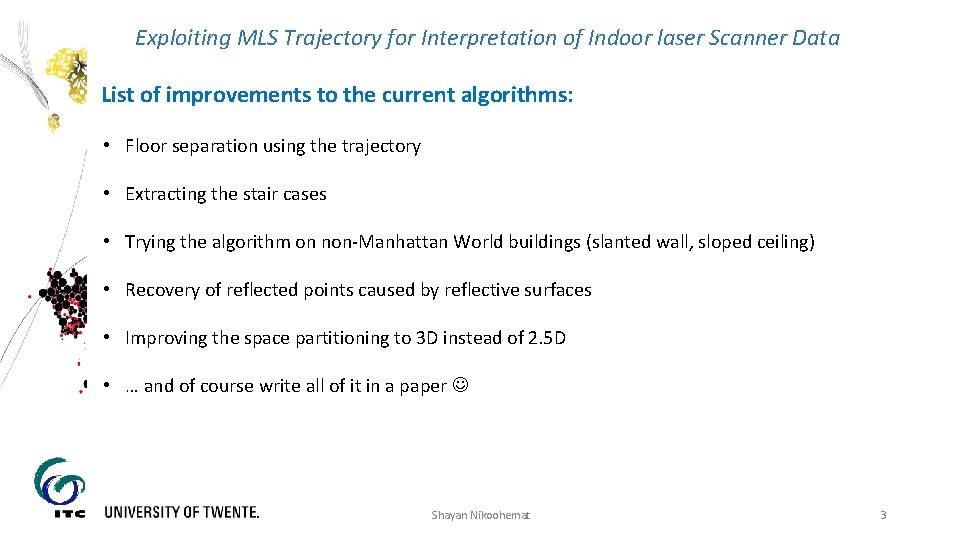 Exploiting MLS Trajectory for Interpretation of Indoor laser Scanner Data

List of improvements to the current algorithms:

• Floor separation using the trajectory

• Extracting the stair cases

• Trying the algorithm on non-Manhattan World buildings (slanted wall, sloped ceiling)

• Recovery of reflected points caused by reflective surfaces

• Improving the space partitioning to 3D instead of 2.5D

• … and of course write all of it in a paper ☺

ITC UNIVERSITY OF TWENTE.

Shayan Nikoohemat

3